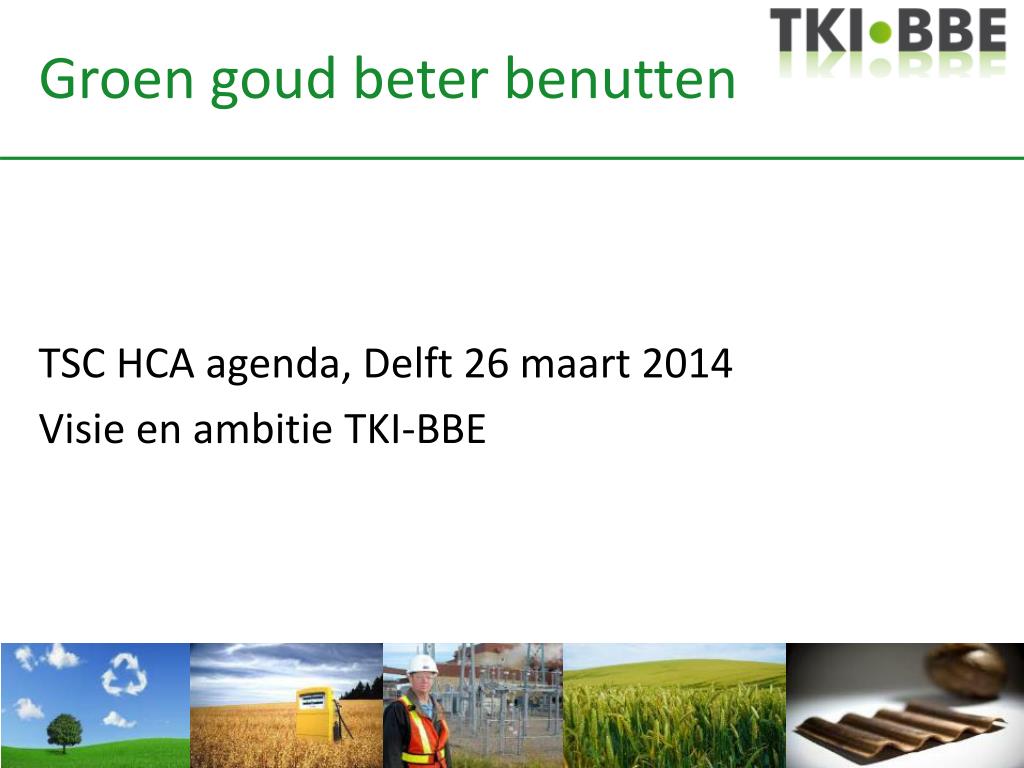 Groen goud beter benutten

TKI•BBE

TSC HCA agenda, Delft 26 maart 2014
Visie en ambitie TKI-BBE